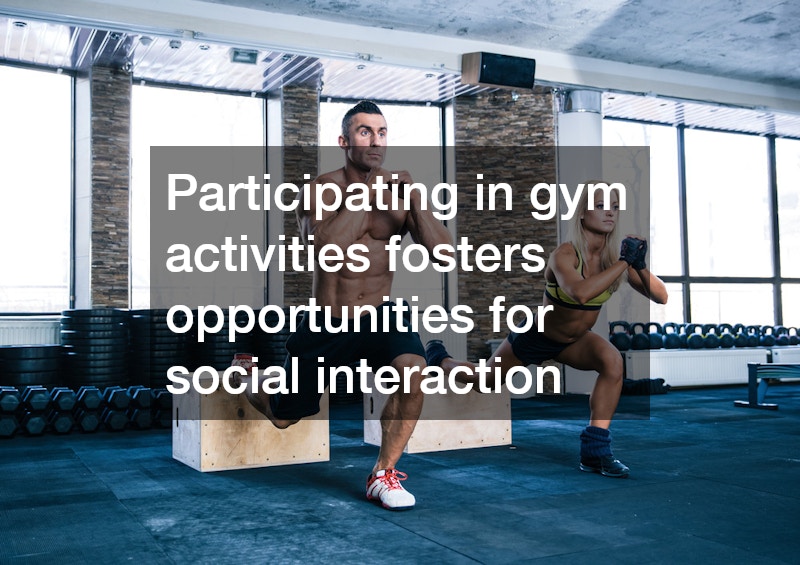 Participating in gym activities fosters opportunities for social interaction